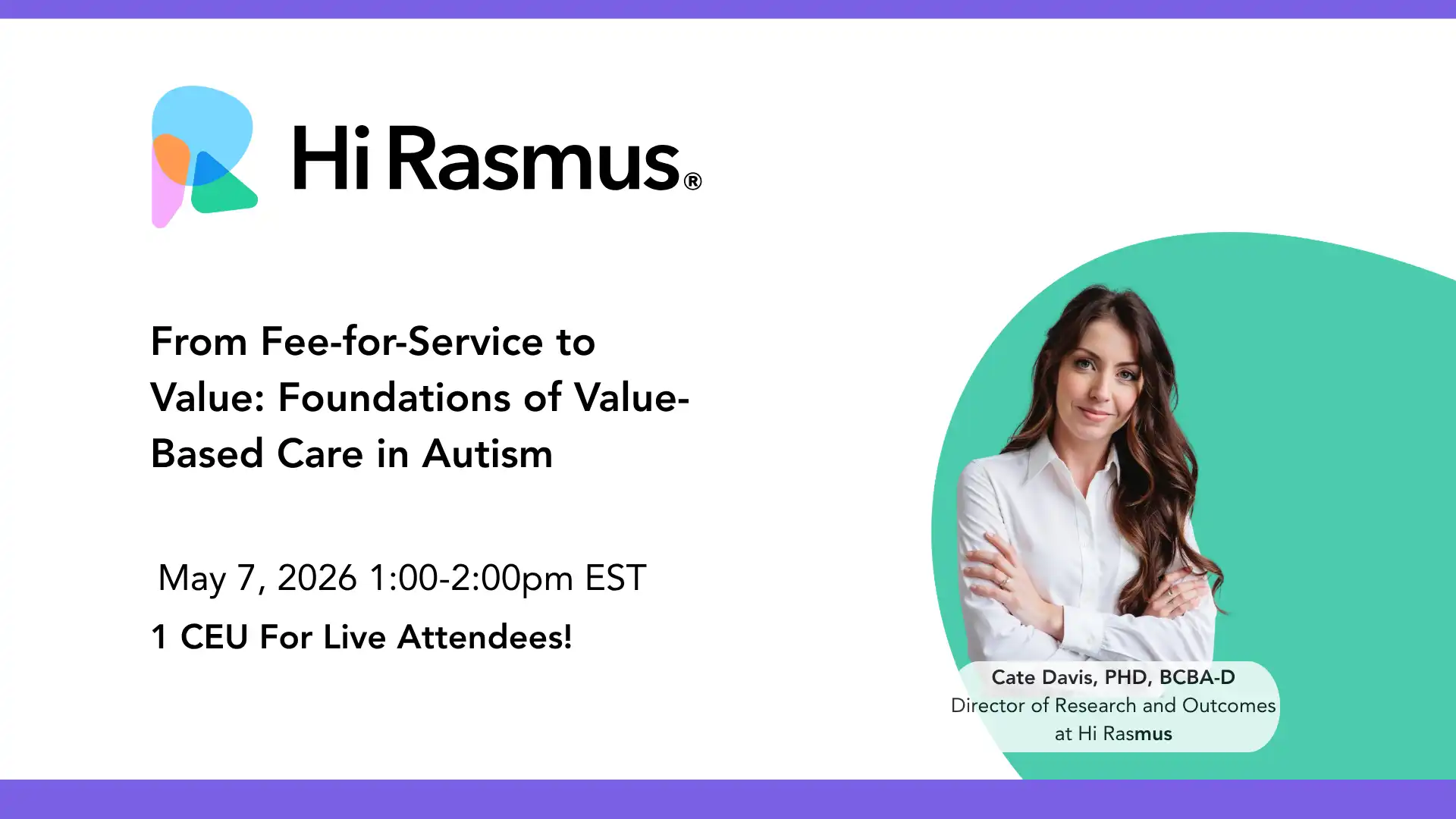 Hi Rasmus®

From Fee-for-Service to Value: Foundations of Value-Based Care in Autism

May 7, 2026 1:00-2:00pm EST

1 CEU For Live Attendees!

Cate Davis, PHD, BCBA-D
Director of Research and Outcomes
at Hi Rasmus